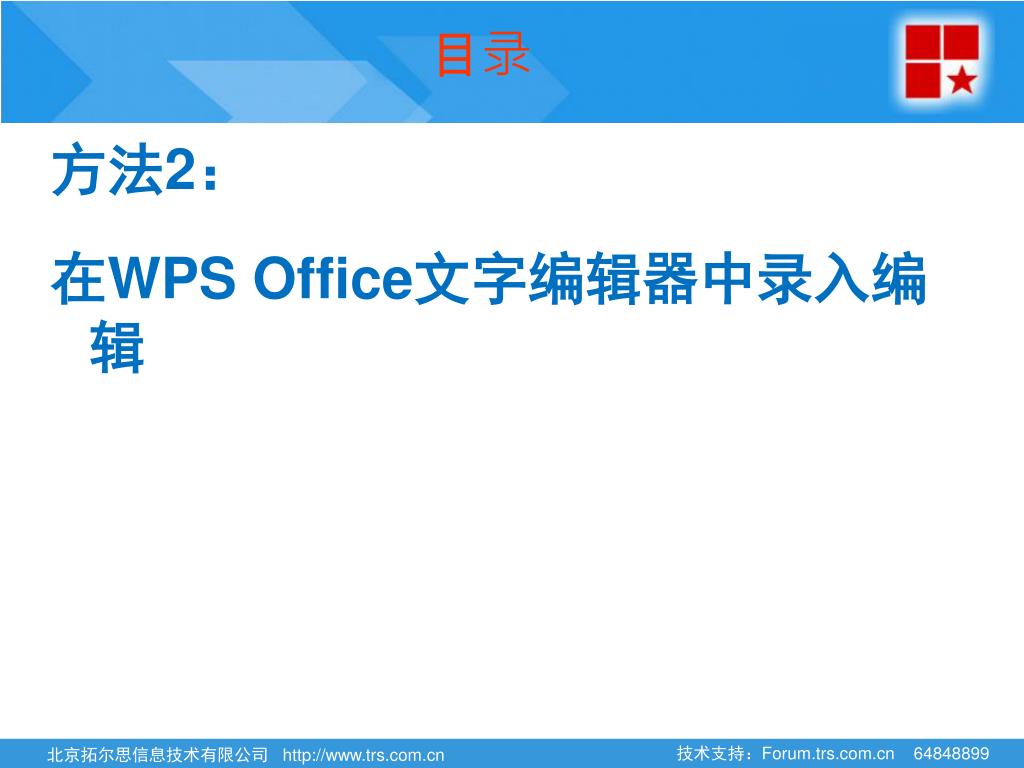 目录

方法2：

在WPS Office文字编辑器中录入编辑

北京拓尔思信息技术有限公司 http://www.trs.com.cn 技术支持：Forum.trs.com.cn 64848899